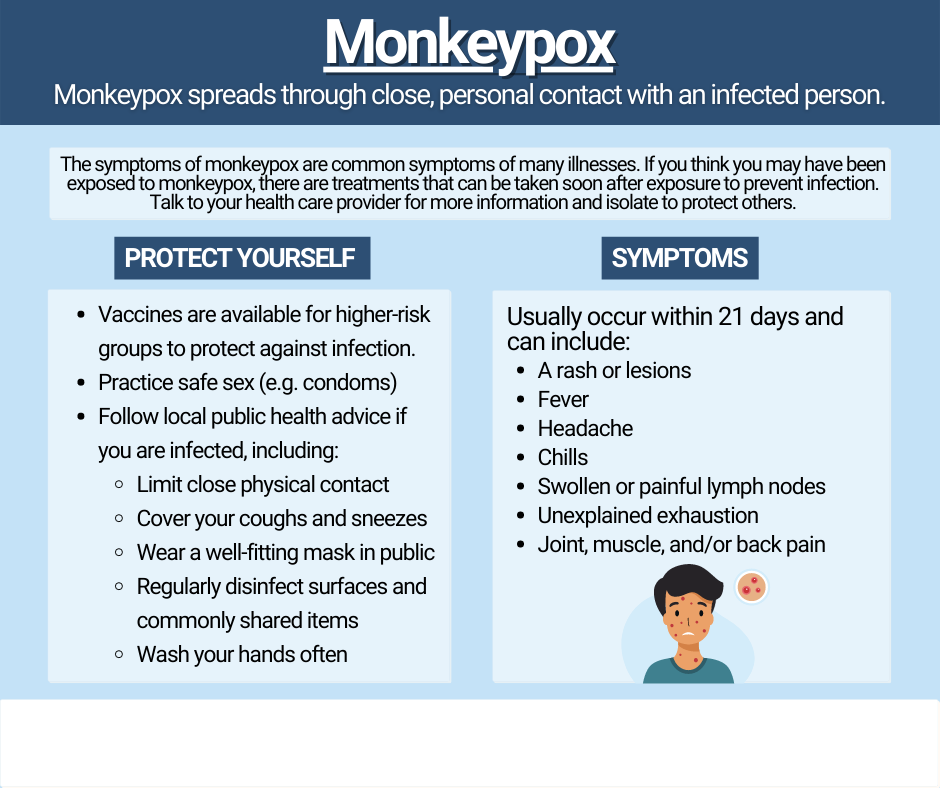 Monkeypox

Monkeypox spreads through close, personal contact with an infected person.

The symptoms of monkeypox are common symptoms of many illnesses. If you think you may have been exposed to monkeypox, there are treatments that can be taken soon after exposure to prevent infection. Talk to your health care provider for more information and isolate to protect others.

PROTECT YOURSELF

- Vaccines are available for higher-risk groups to protect against infection.
- Practice safe sex (e.g. condoms)
- Follow local public health advice if you are infected, including:
  - Limit close physical contact
  - Cover your coughs and sneezes
  - Wear a well-fitting mask in public
  - Regularly disinfect surfaces and commonly shared items
  - Wash your hands often

SYMPTOMS

Usually occur within 21 days and can include:
- A rash or lesions
- Fever
- Headache
- Chills
- Swollen or painful lymph nodes
- Unexplained exhaustion
- Joint, muscle, and/or back pain